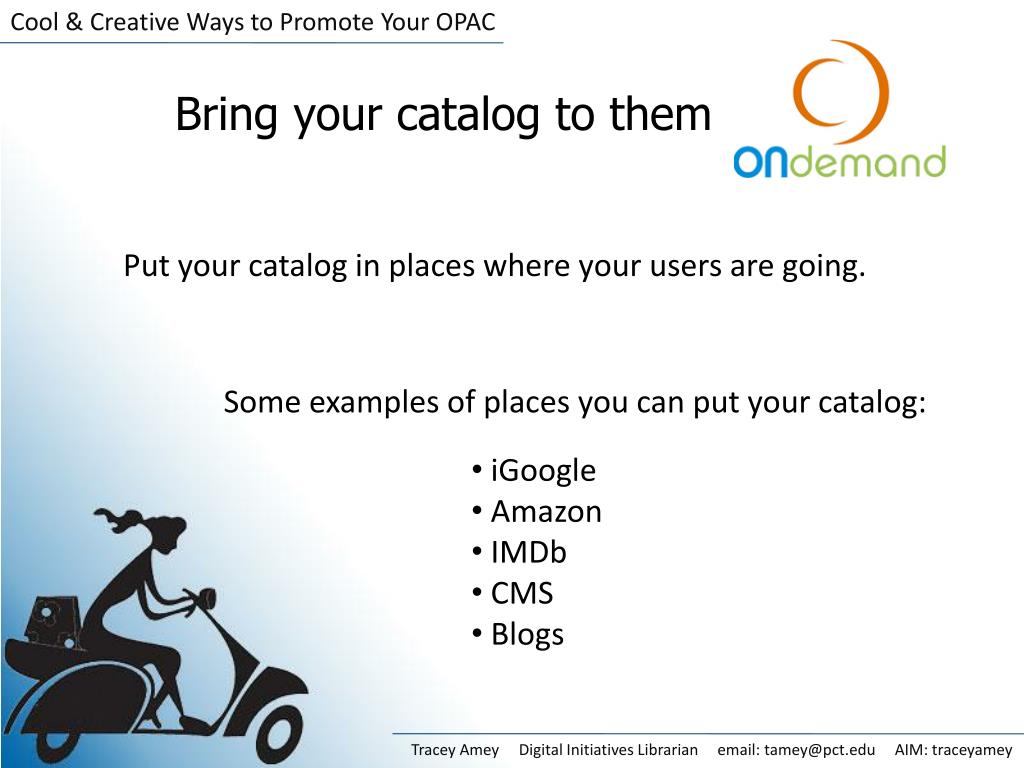 Cool & Creative Ways to Promote Your OPAC

Bring your catalog to them

ONdemand

Put your catalog in places where your users are going.

Some examples of places you can put your catalog:

• iGoogle
• Amazon
• IMDb
• CMS
• Blogs

Tracey Amey Digital Initiatives Librarian email: tamey@pct.edu AIM: traceyamey